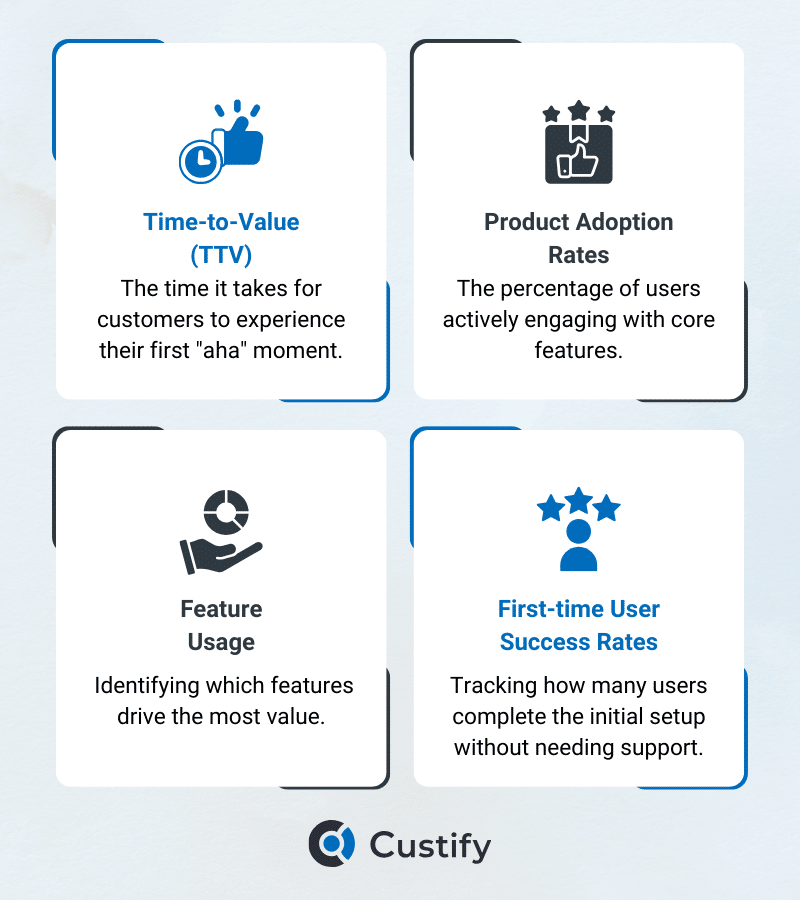 Time-to-Value (TTV)
The time it takes for customers to experience their first "aha" moment.

Product Adoption Rates
The percentage of users actively engaging with core features.

Feature Usage
Identifying which features drive the most value.

First-time User Success Rates
Tracking how many users complete the initial setup without needing support.

Custify